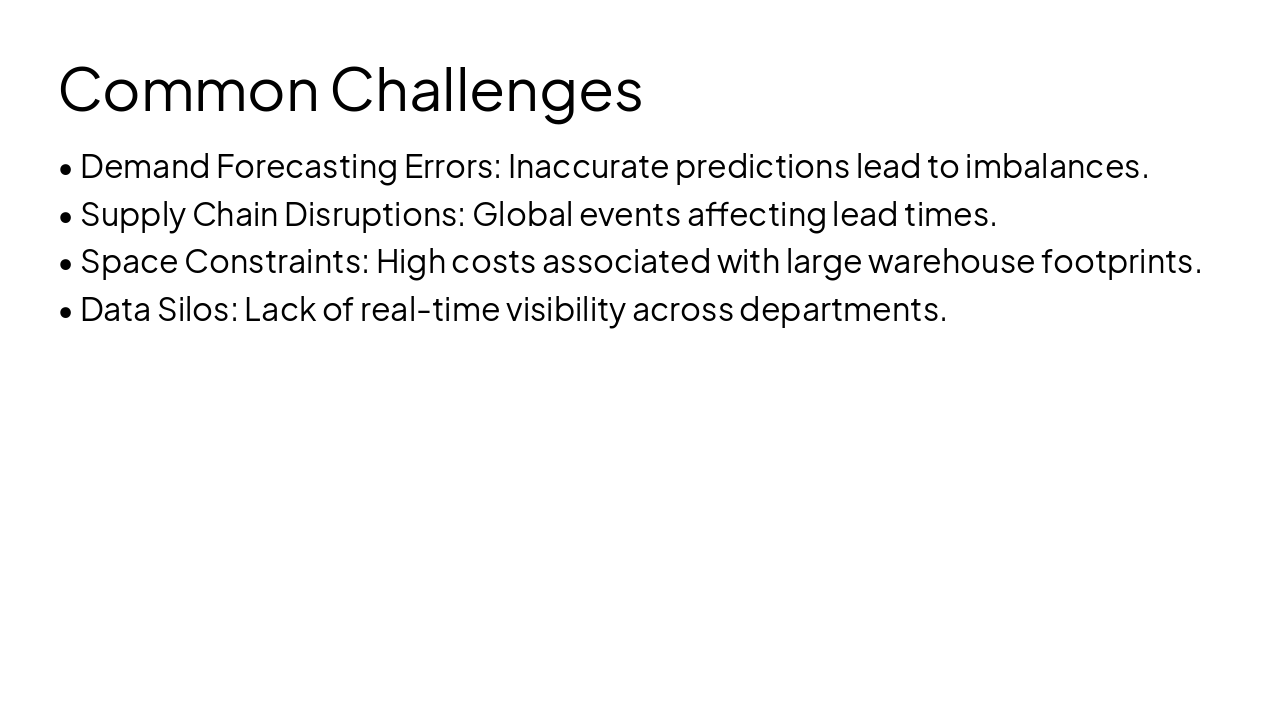 Common Challenges

• Demand Forecasting Errors: Inaccurate predictions lead to imbalances.
• Supply Chain Disruptions: Global events affecting lead times.
• Space Constraints: High costs associated with large warehouse footprints.
• Data Silos: Lack of real-time visibility across departments.